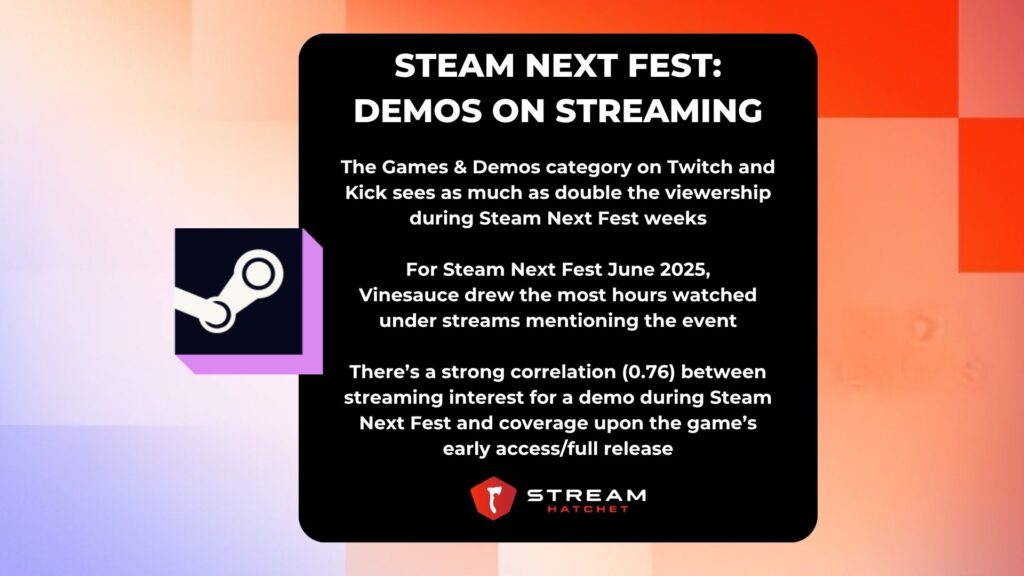 STEAM NEXT FEST: DEMOS ON STREAMING

The Games & Demos category on Twitch and Kick sees as much as double the viewership during Steam Next Fest weeks

For Steam Next Fest June 2025, Vinesauce drew the most hours watched under streams mentioning the event

There's a strong correlation (0.76) between streaming interest for a demo during Steam Next Fest and coverage upon the game's early access/full release

STREAM HATCHET